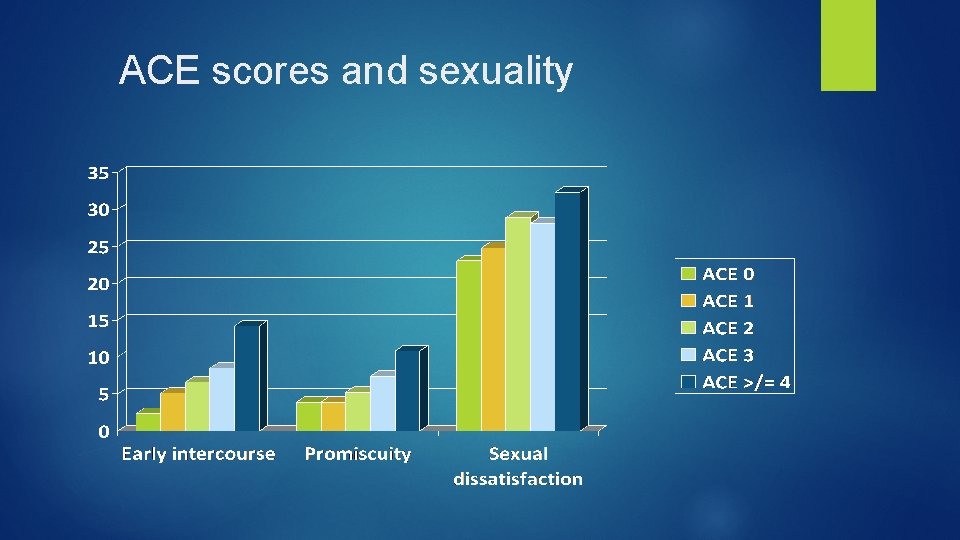 ACE scores and sexuality

35
30
25
20
15
10
5
0

Early intercourse
Promiscuity
Sexual dissatisfaction

ACE 0
ACE 1
ACE 2
ACE 3
ACE >/= 4